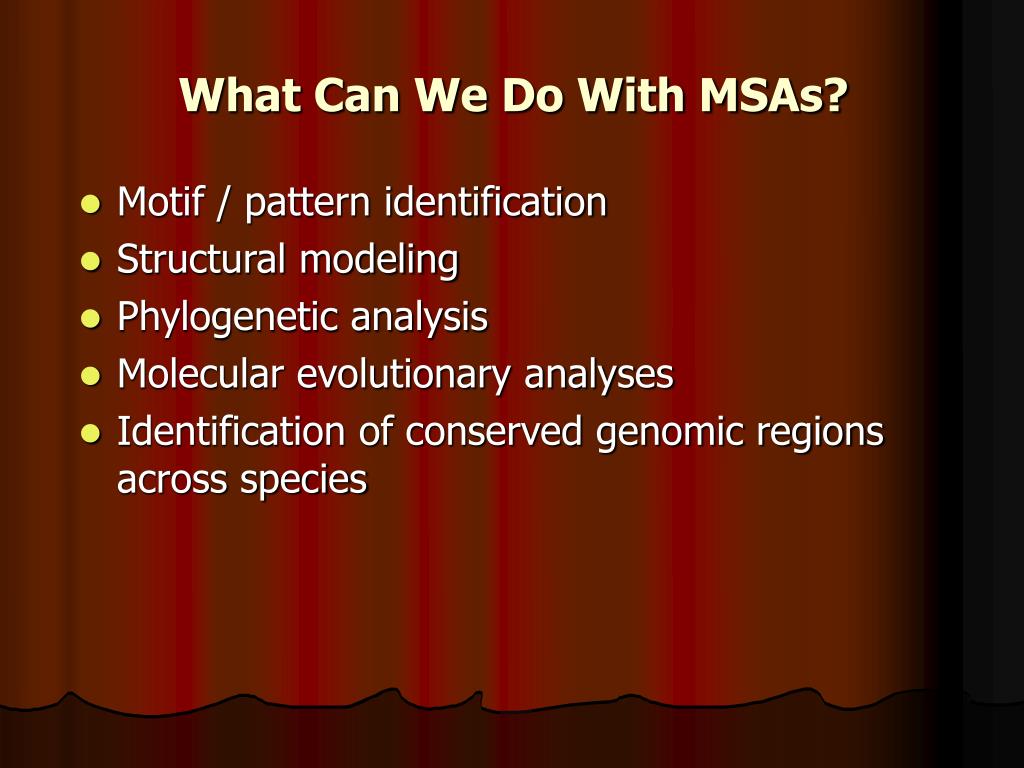 What Can We Do With MSAs?

- Motif / pattern identification
- Structural modeling
- Phylogenetic analysis
- Molecular evolutionary analyses
- Identification of conserved genomic regions across species